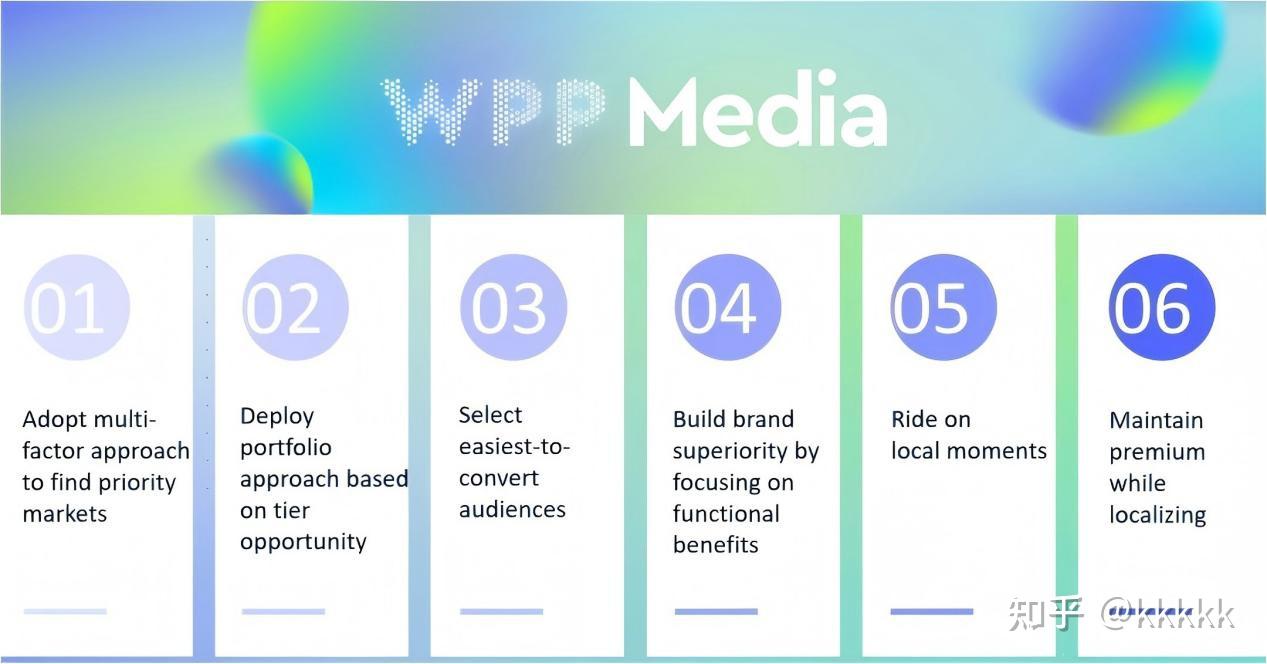 WPP Media

01

Adopt multi-factor approach to find priority markets

02

Deploy portfolio approach based on tier opportunity

03

Select easiest-to-convert audiences

04

Build brand superiority by focusing on functional benefits

05

Ride on local moments

06

Maintain premium while localizing

知乎 @kkkkk